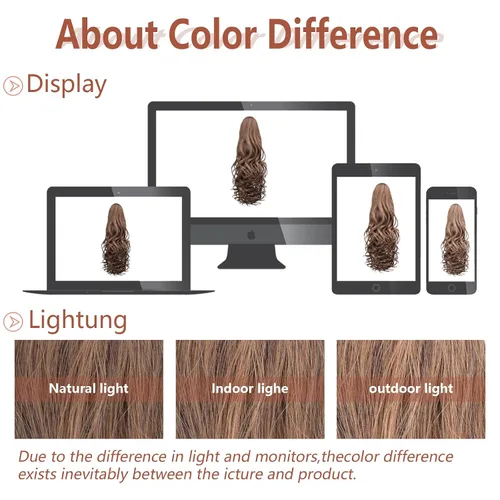 About Color Difference

Display

Lightung

Natural light

Indoor lighe

outdoor light

Due to the difference in light and monitors,thecolor difference exists inevitably between the icture and product.